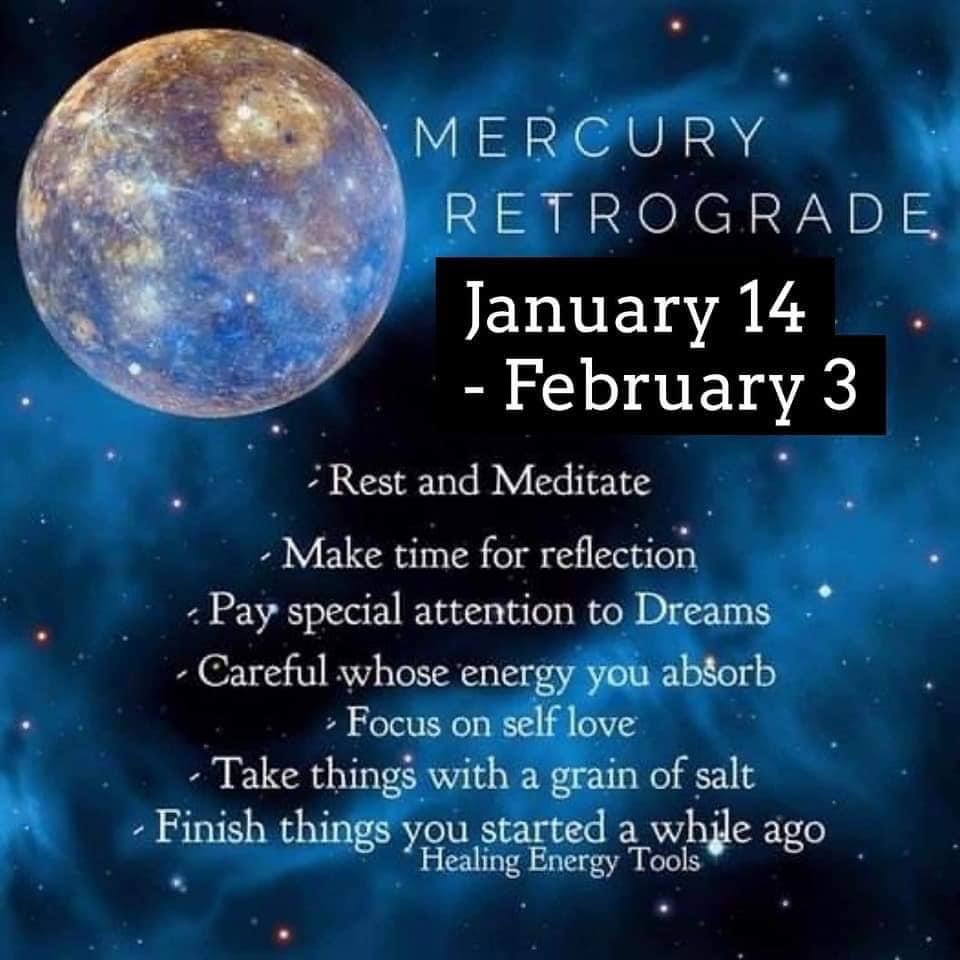 MERCURY RETROGRADE

January 14 - February 3

- Rest and Meditate
- Make time for reflection
- Pay special attention to Dreams
- Careful whose energy you absorb
- Focus on self love
- Take things with a grain of salt
- Finish things you started a while ago

Healing Energy Tools